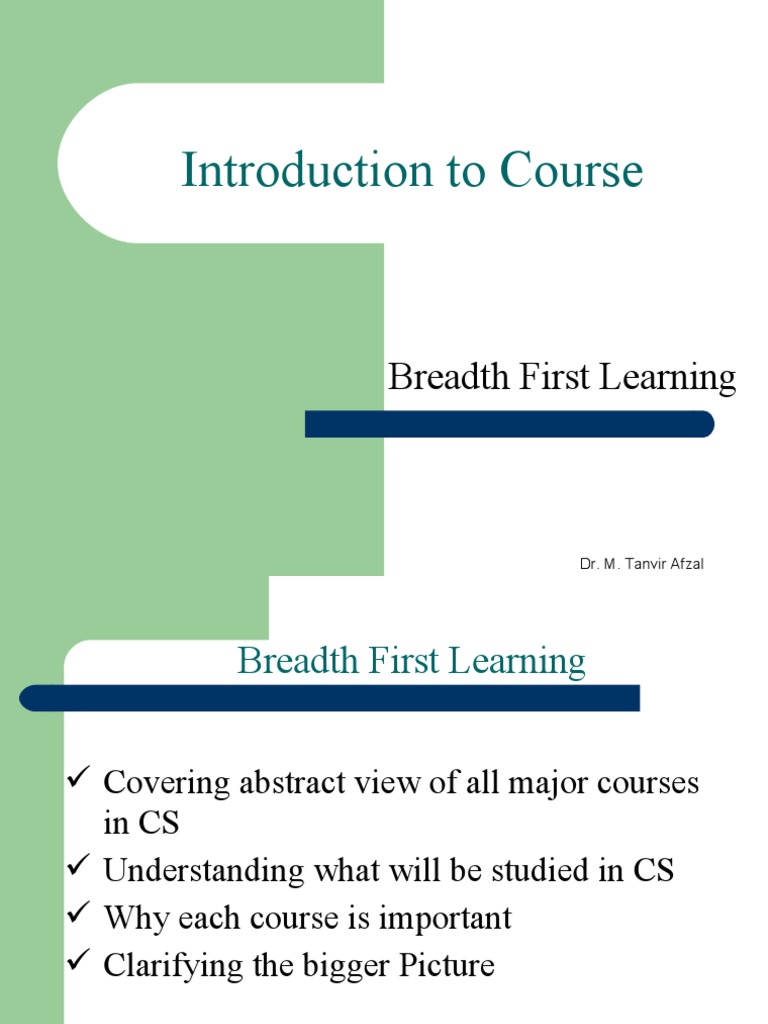 Introduction to Course

Breadth First Learning

Dr. M. Tanvir Afzal

Breadth First Learning

✓ Covering abstract view of all major courses in CS
✓ Understanding what will be studied in CS
✓ Why each course is important
✓ Clarifying the bigger Picture